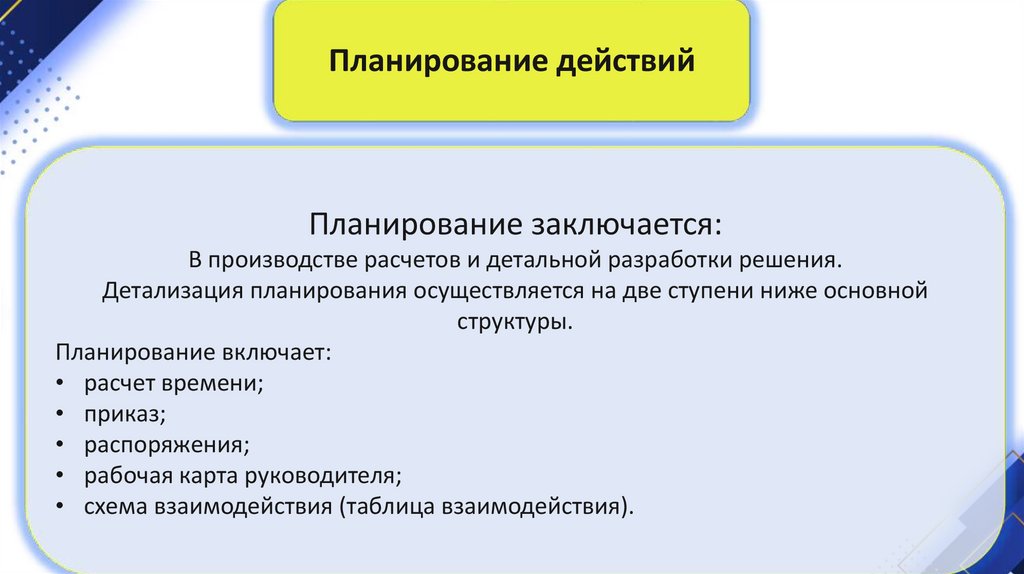 Планирование действий

Планирование заключается:
В производстве расчетов и детальной разработки решения.
Детализация планирования осуществляется на две ступени ниже основной структуры.

Планирование включает:
• расчет времени;
• приказ;
• распоряжения;
• рабочая карта руководителя;
• схема взаимодействия (таблица взаимодействия).